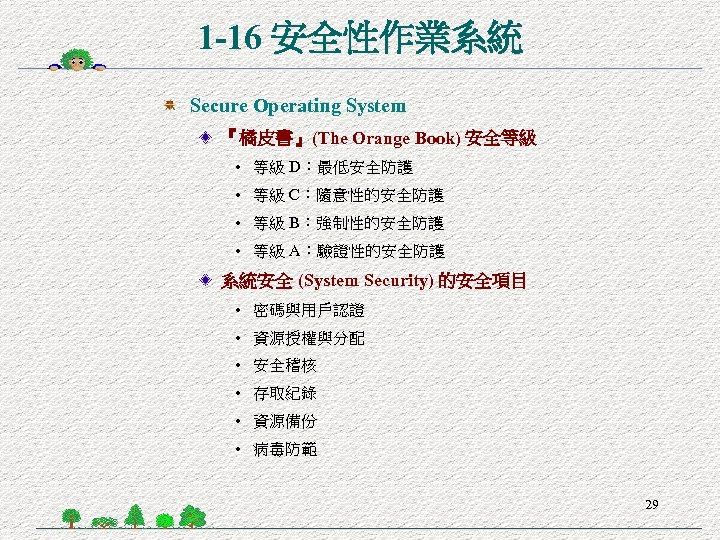 1-16 安全性作業系統

Secure Operating System

『橘皮書』(The Orange Book) 安全等級

• 等級 D：最低安全防護
• 等級 C：隨意性的安全防護
• 等級 B：強制性的安全防護
• 等級 A：驗證性的安全防護

系統安全 (System Security) 的安全項目

• 密碼與用戶認證
• 資源授權與分配
• 安全稽核
• 存取紀錄
• 資源備份
• 病毒防範

29